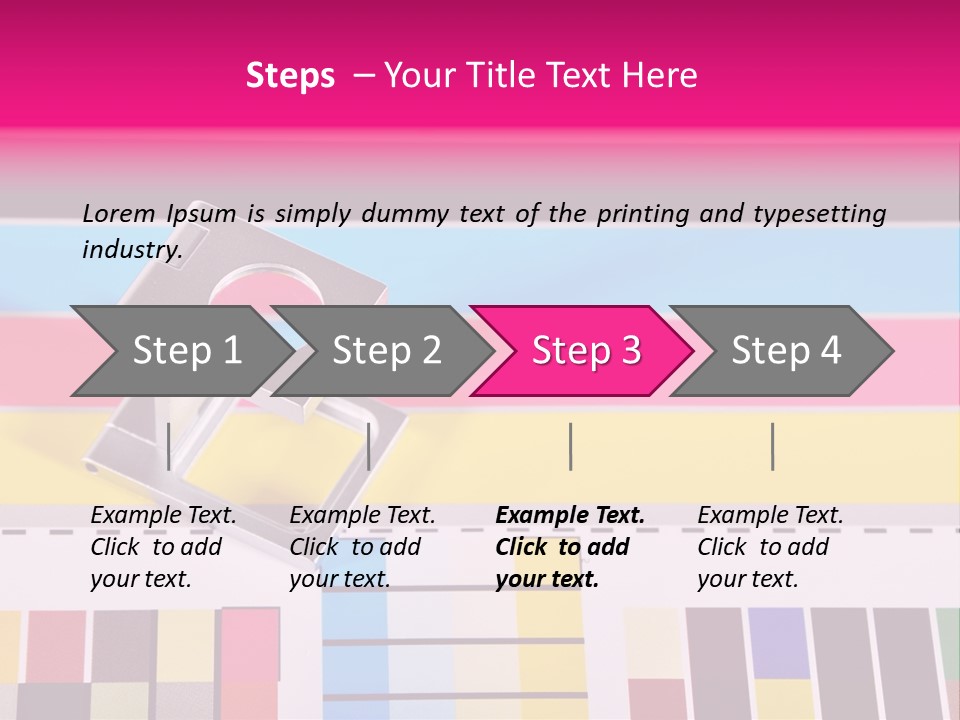 Steps – Your Title Text Here

Lorem Ipsum is simply dummy text of the printing and typesetting industry.

Step 1

Step 2

Step 3

Step 4

Example Text. Click to add your text.

Example Text. Click to add your text.

Example Text. Click to add your text.

Example Text. Click to add your text.